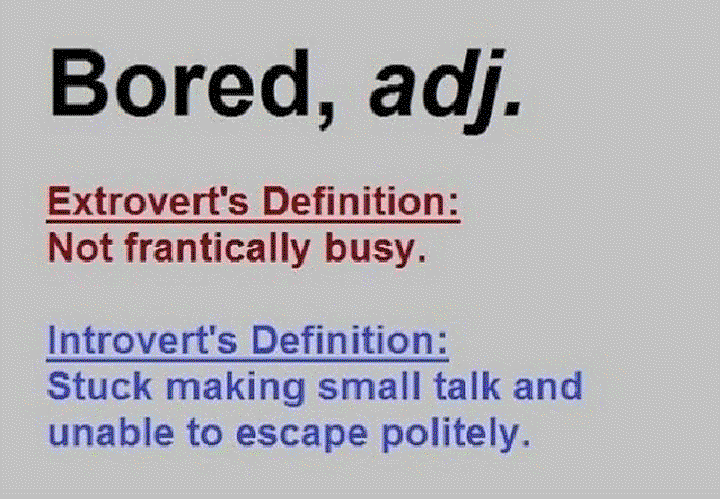 Bored, adj.

Extrovert's Definition:
Not frantically busy.

Introvert's Definition:
Stuck making small talk and unable to escape politely.